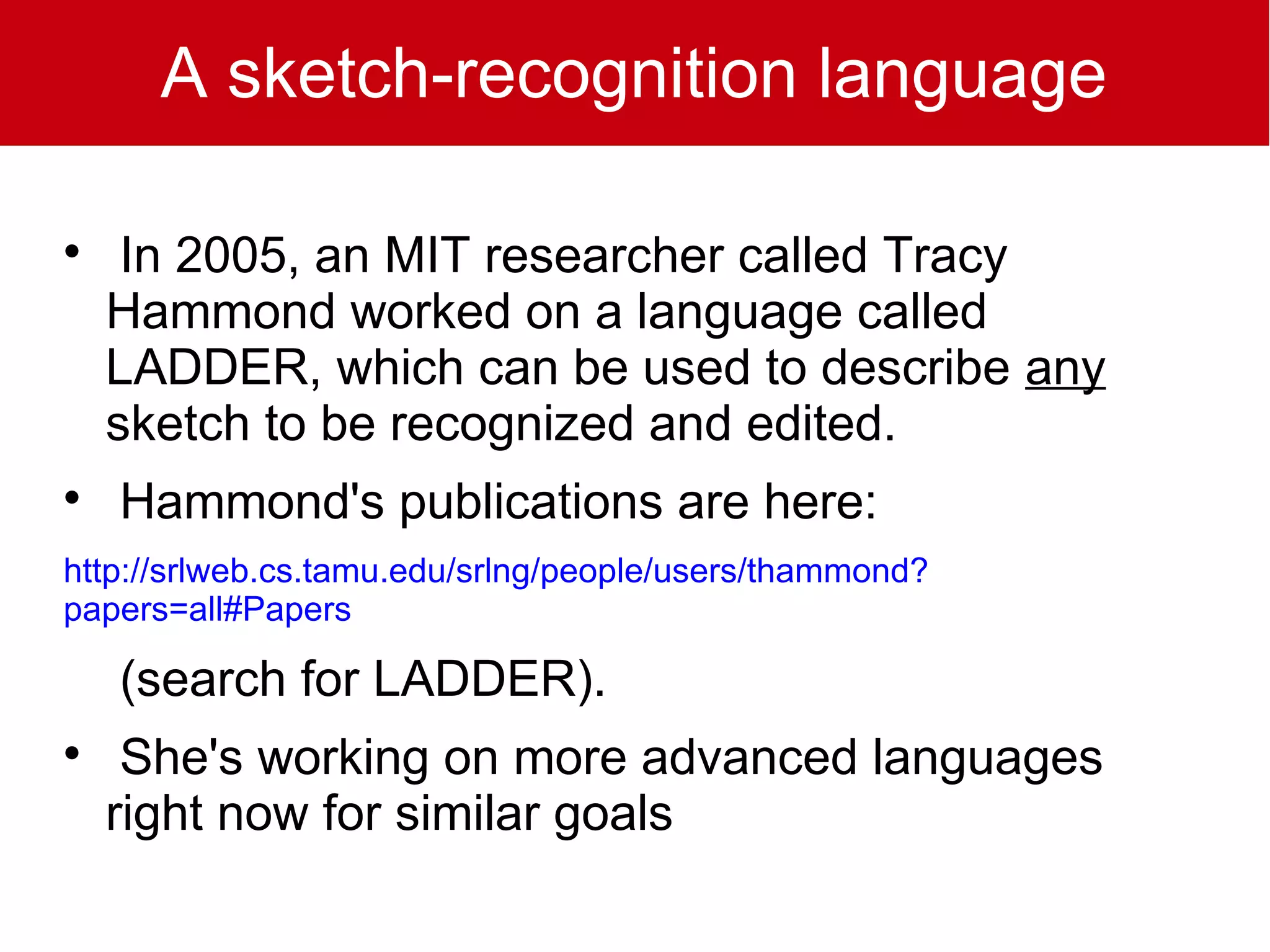 A sketch-recognition language

• In 2005, an MIT researcher called Tracy Hammond worked on a language called LADDER, which can be used to describe any sketch to be recognized and edited.

• Hammond's publications are here:

http://srlweb.cs.tamu.edu/srlng/people/users/thammond?papers=all#Papers

(search for LADDER).

• She's working on more advanced languages right now for similar goals